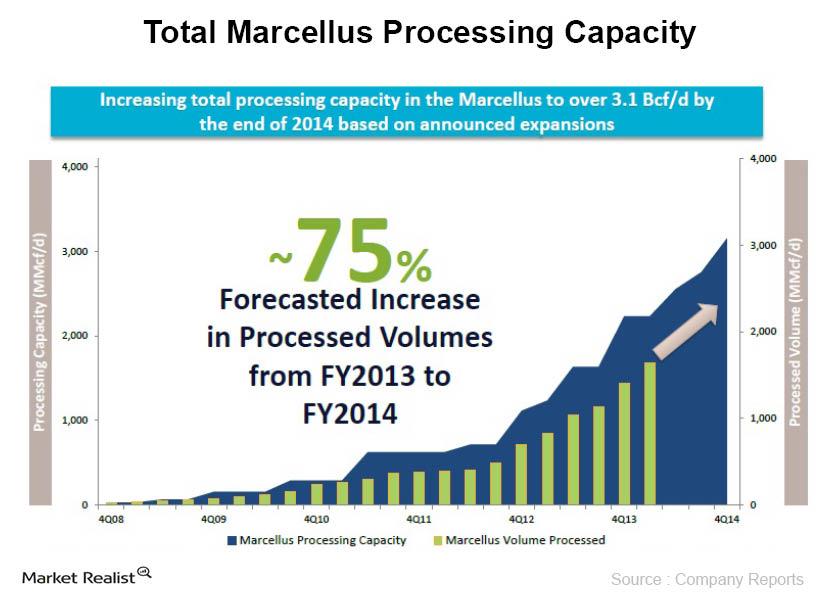 Total Marcellus Processing Capacity

Increasing total processing capacity in the Marcellus to over 3.1 Bcf/d by the end of 2014 based on announced expansions

Processing Capacity (MMcf/d)

4,000
3,000
2,000
1,000
0

~75%
Forecasted Increase in Processed Volumes from FY2013 to FY2014

4,000
3,000
2,000
1,000
0

Processed Volume (MMcf/d)

4Q08 4Q09 4Q10 4Q11 4Q12 4Q13 4Q14

Marcellus Processing Capacity
Marcellus Volume Processed

Market Realist

Source : Company Reports